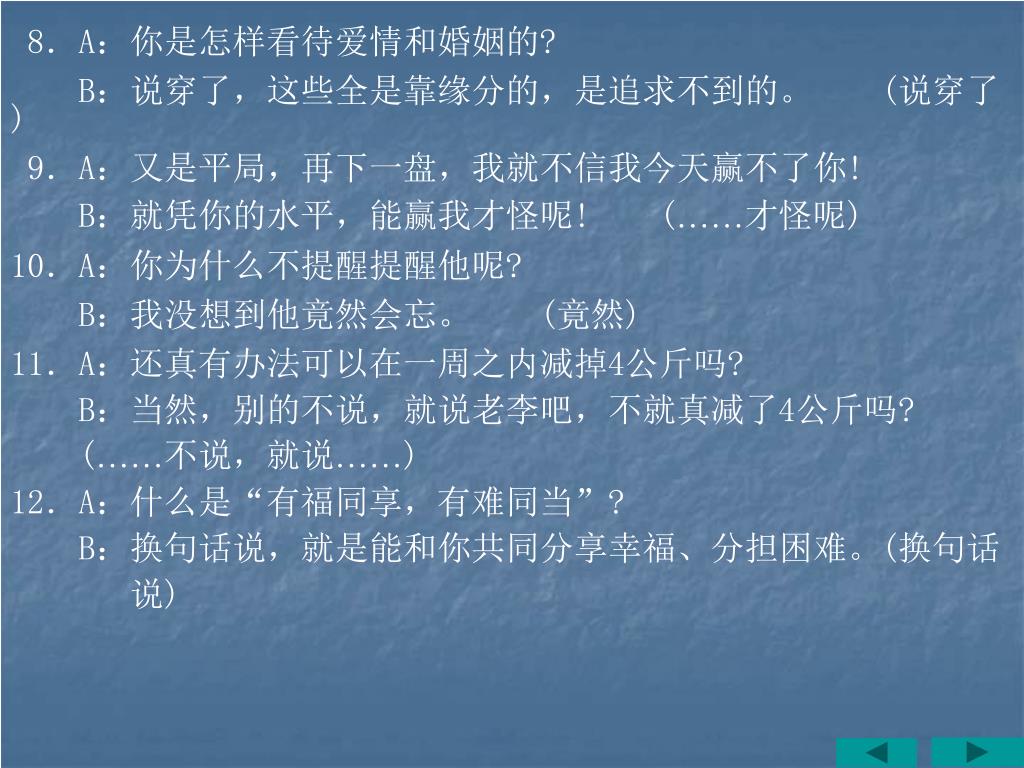 8. A：你是怎样看待爱情和婚姻的?
B：说穿了，这些全是靠缘分的，是追求不到的。 (说穿了)
9. A：又是平局，再下一盘，我就不信我今天赢不了你!
B：就凭你的水平，能赢我才怪呢! (……才怪呢)
10. A：你为什么不提醒提醒他呢?
B：我没想到他竟然会忘。 (竟然)
11. A：还真有办法可以在一周之内减掉4公斤吗?
B：当然，别的不说，就说老李吧，不就真减了4公斤吗? (……不说，就说……)
12. A：什么是“有福同享，有难同当”?
B：换句话说，就是能和你共同分享幸福、分担困难。(换句话说)